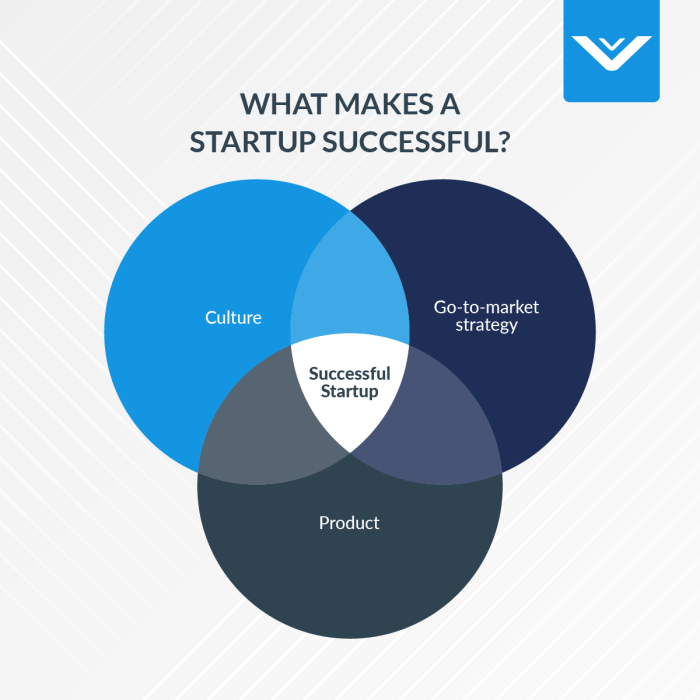 WHAT MAKES A STARTUP SUCCESSFUL?

Culture

Go-to-market strategy

Successful Startup

Product